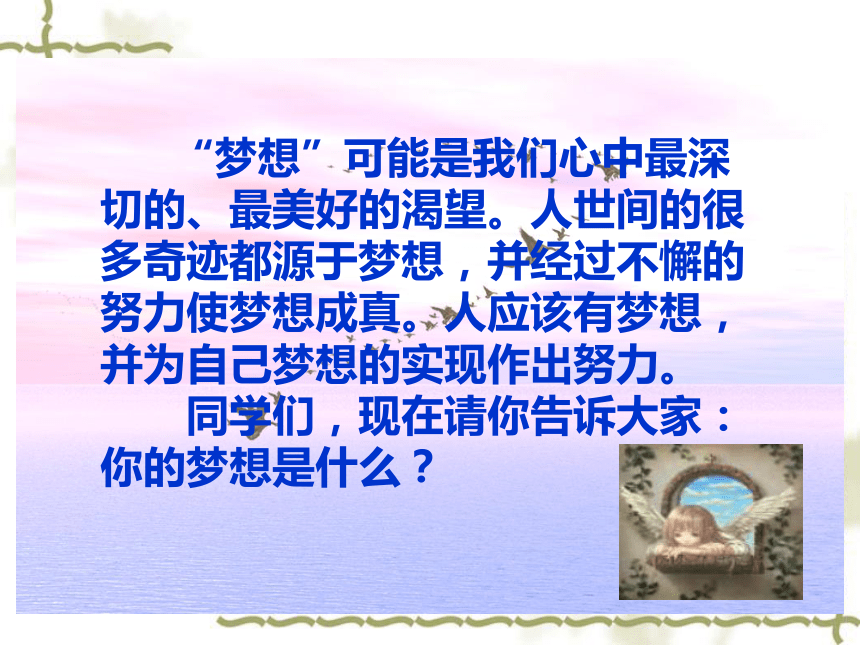 “梦想”可能是我们心中最深切的、最美好的渴望。人世间的很多奇迹都源于梦想，并经过不懈的努力使梦想成真。人应该有梦想，并为自己梦想的实现作出努力。

同学们，现在请你告诉大家：你的梦想是什么？